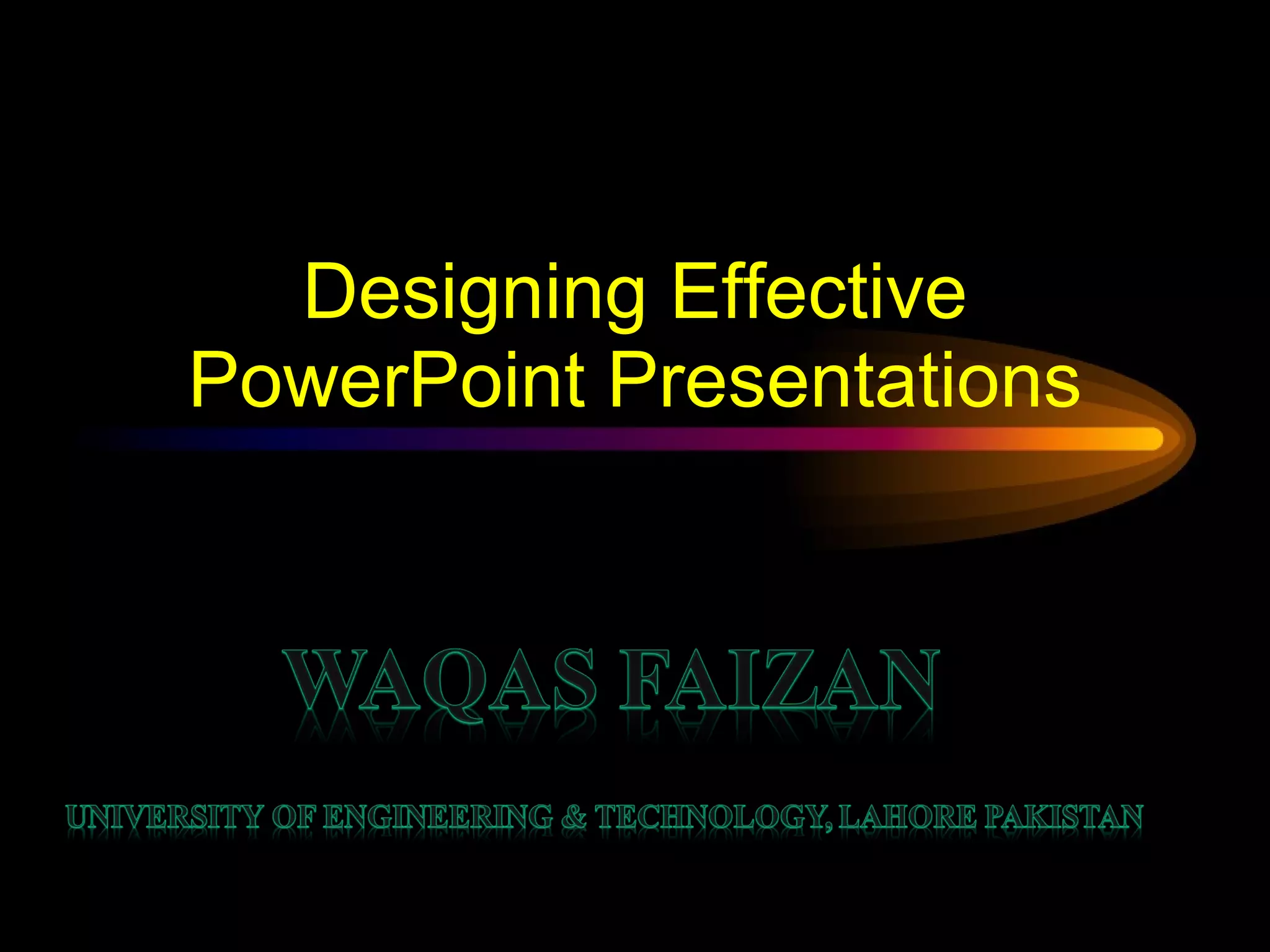 Designing Effective PowerPoint Presentations

WAQAS FAIZAN

UNIVERSITY OF ENGINEERING & TECHNOLOGY, LAHORE PAKISTAN